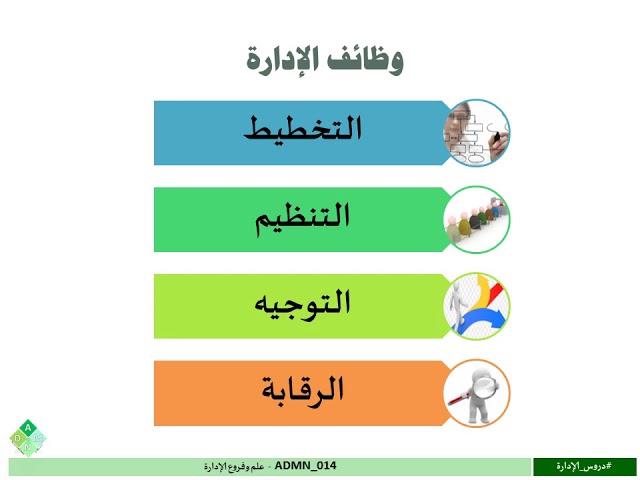 وظائف الإدارة

التخطيط

التنظيم

التوجيه

الرقابة

A D M N

ADMN_014 - علم وفروع الإدارة

#دروس_الإدارة